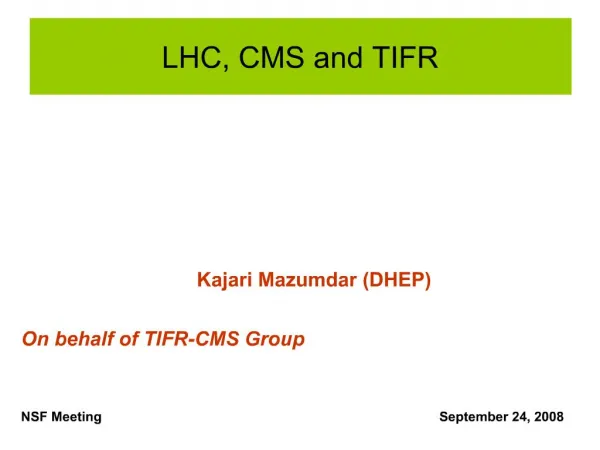 LHC, CMS and TIFR

Kajari Mazumdar (DHEP)

On behalf of TIFR-CMS Group

NSF Meeting

September 24, 2008